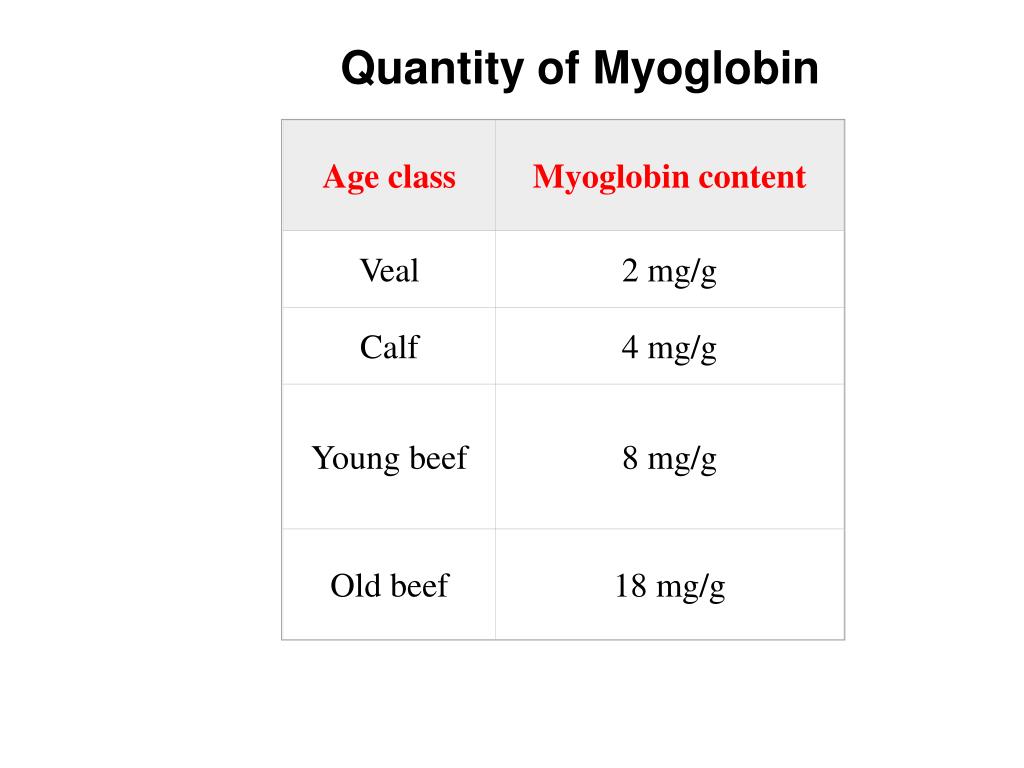 Quantity of Myoglobin

| Age class | Myoglobin content |
|---|---|
| Veal | 2 mg/g |
| Calf | 4 mg/g |
| Young beef | 8 mg/g |
| Old beef | 18 mg/g |